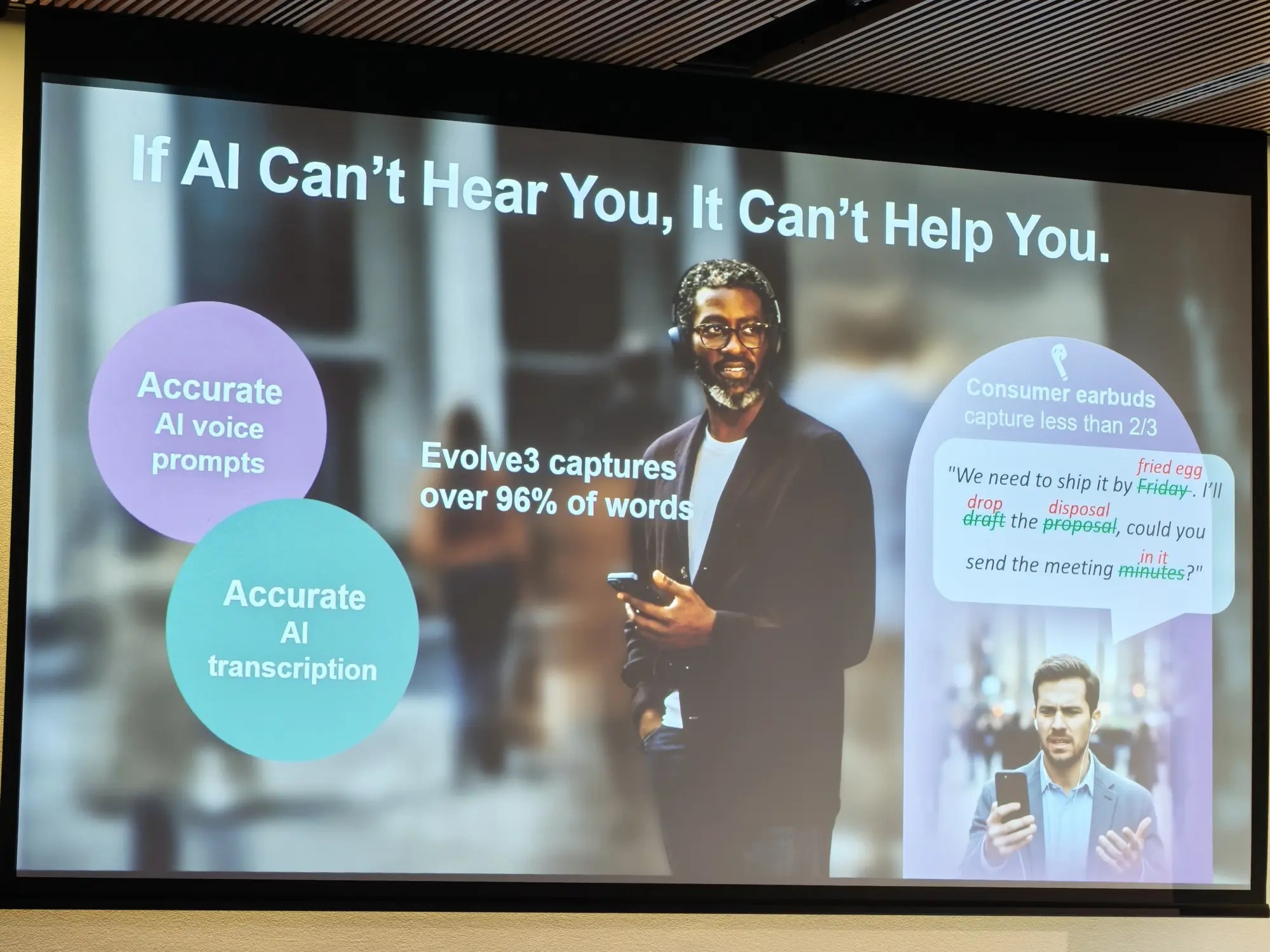 If AI Can't Hear You, It Can't Help You.

Accurate AI voice prompts

Accurate AI transcription

Evolve3 captures over 96% of words

Consumer earbuds capture less than 2/3

"We need to ship it by ~~Friday~~ fried egg. I'll ~~draft~~ drop the ~~proposal~~ disposal, could you send the meeting ~~minutes~~ in it?"